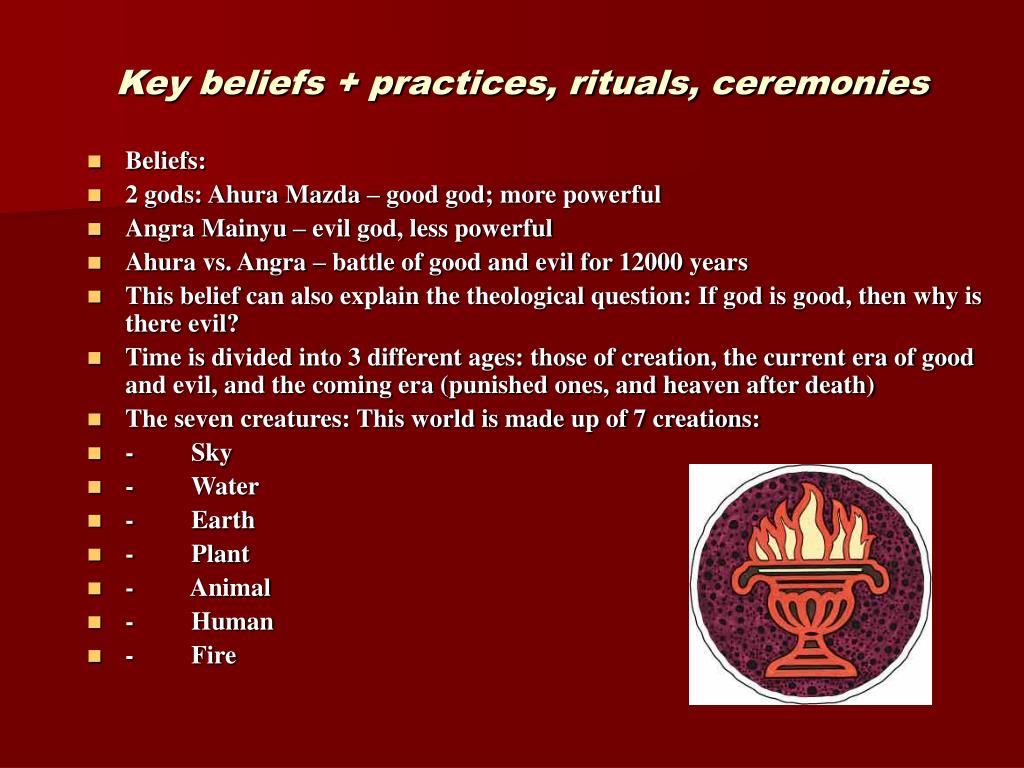 Key beliefs + practices, rituals, ceremonies

- Beliefs:
- 2 gods: Ahura Mazda – good god; more powerful
- Angra Mainyu – evil god, less powerful
- Ahura vs. Angra – battle of good and evil for 12000 years
- This belief can also explain the theological question: If god is good, then why is there evil?
- Time is divided into 3 different ages: those of creation, the current era of good and evil, and the coming era (punished ones, and heaven after death)
- The seven creatures: This world is made up of 7 creations:
- - Sky
- - Water
- - Earth
- - Plant
- - Animal
- - Human
- - Fire